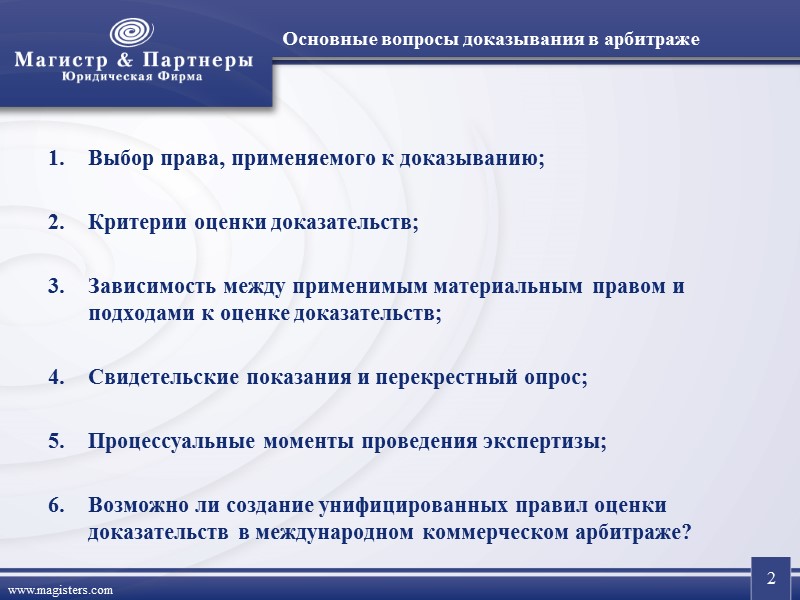 Магистр & Партнеры
Юридическая Фирма

Основные вопросы доказывания в арбитраже

1. Выбор права, применяемого к доказыванию;

2. Критерии оценки доказательств;

3. Зависимость между применимым материальным правом и подходами к оценке доказательств;

4. Свидетельские показания и перекрестный опрос;

5. Процессуальные моменты проведения экспертизы;

6. Возможно ли создание унифицированных правил оценки доказательств в международном коммерческом арбитраже?

www.magisters.com

2